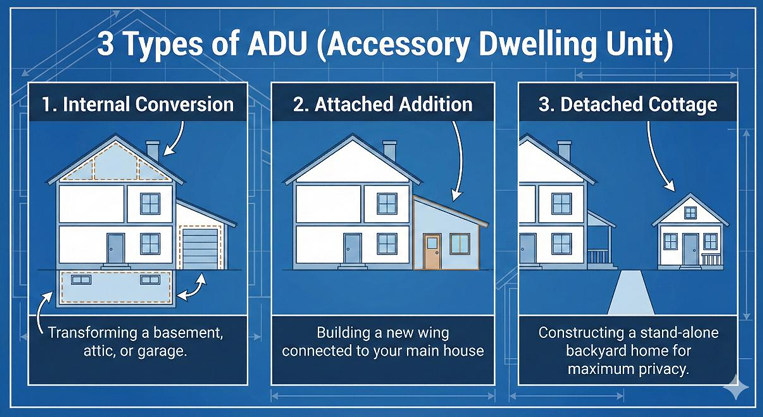 3 Types of ADU (Accessory Dwelling Unit)

1. Internal Conversion

Transforming a basement, attic, or garage.

2. Attached Addition

Building a new wing connected to your main house

3. Detached Cottage

Constructing a stand-alone backyard home for maximum privacy.